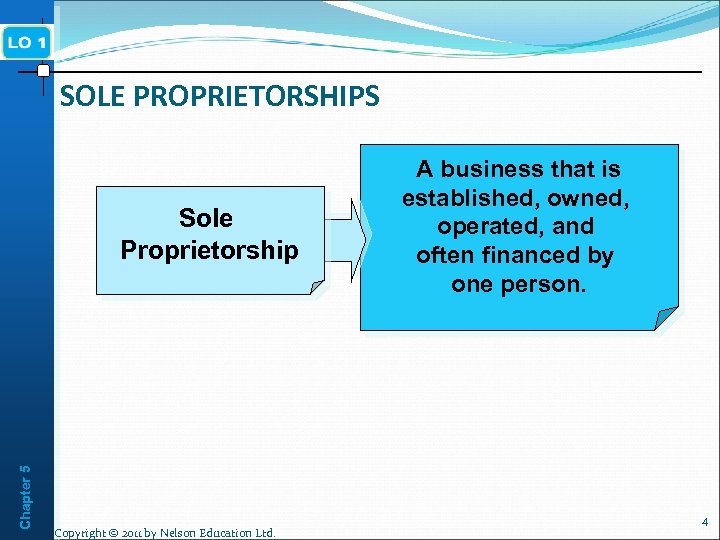 LO 1

SOLE PROPRIETORSHIPS

Sole Proprietorship

A business that is established, owned, operated, and often financed by one person.

Chapter 5

Copyright © 2011 by Nelson Education Ltd.

4